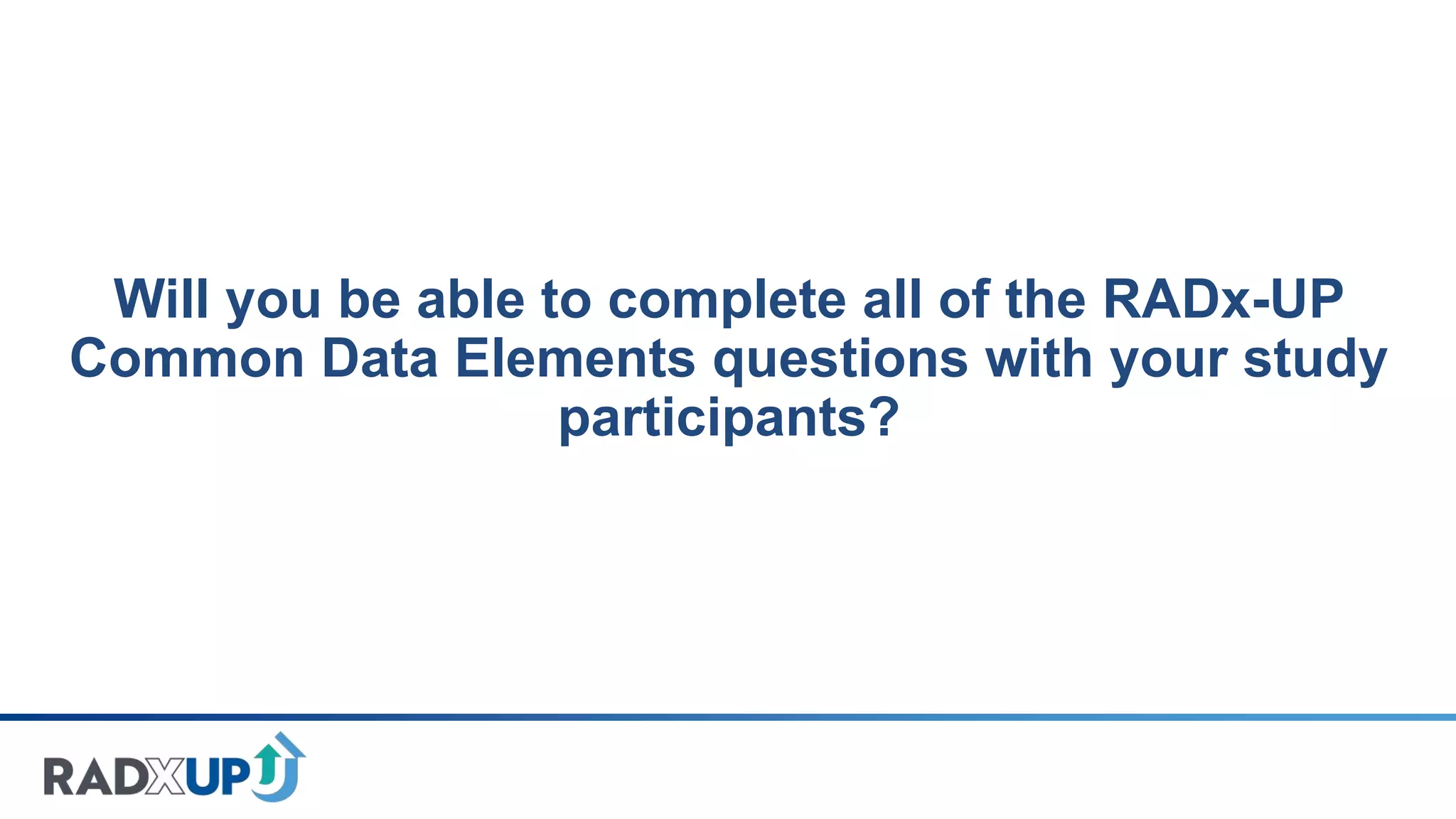 Will you be able to complete all of the RADx-UP Common Data Elements questions with your study participants?

RADXUP